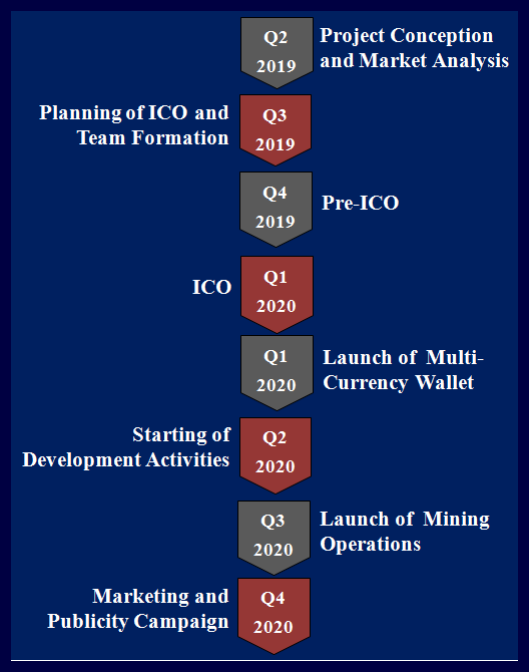 Q2 2019 Project Conception and Market Analysis

Planning of ICO and Team Formation Q3 2019

Q4 2019 Pre-ICO

ICO Q1 2020

Q1 2020 Launch of Multi-Currency Wallet

Starting of Development Activities Q2 2020

Q3 2020 Launch of Mining Operations

Marketing and Publicity Campaign Q4 2020